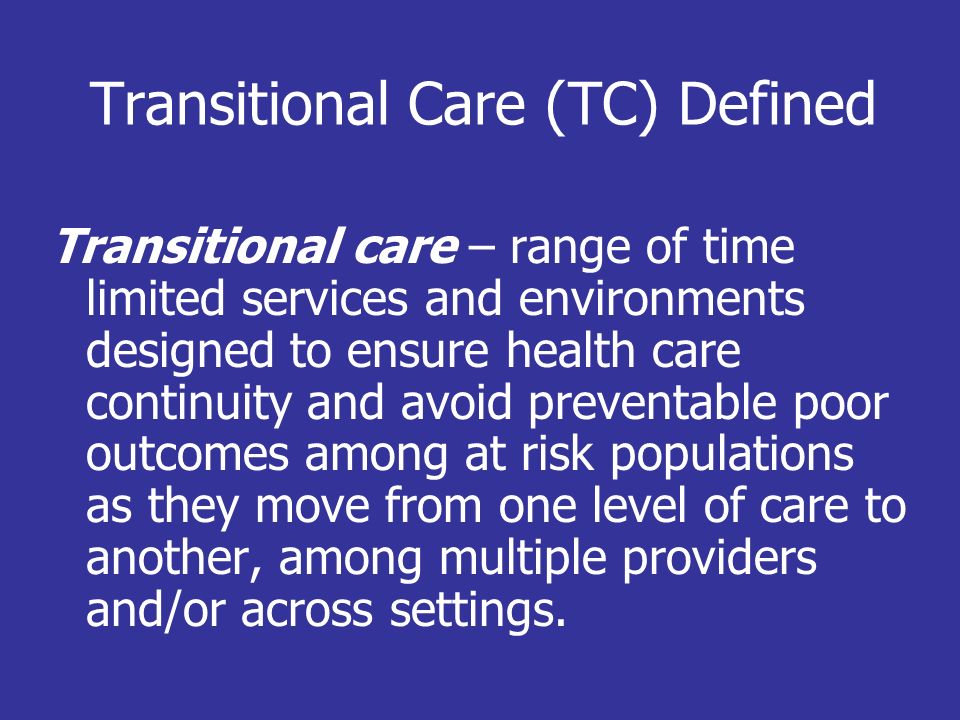 Transitional Care (TC) Defined

Transitional care – range of time limited services and environments designed to ensure health care continuity and avoid preventable poor outcomes among at risk populations as they move from one level of care to another, among multiple providers and/or across settings.